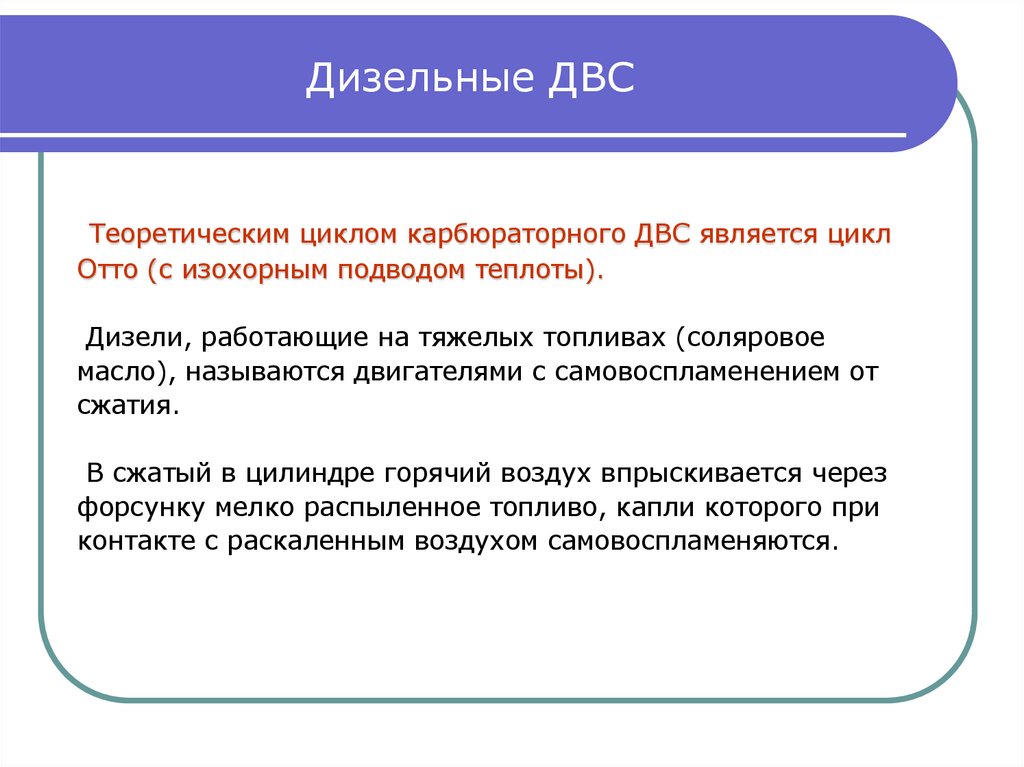 Дизельные ДВС

Теоретическим циклом карбюраторного ДВС является цикл Отто (с изохорным подводом теплоты).

Дизели, работающие на тяжелых топливах (соляровое масло), называются двигателями с самовоспламенением от сжатия.

В сжатый в цилиндре горячий воздух впрыскивается через форсунку мелко распыленное топливо, капли которого при контакте с раскаленным воздухом самовоспламеняются.